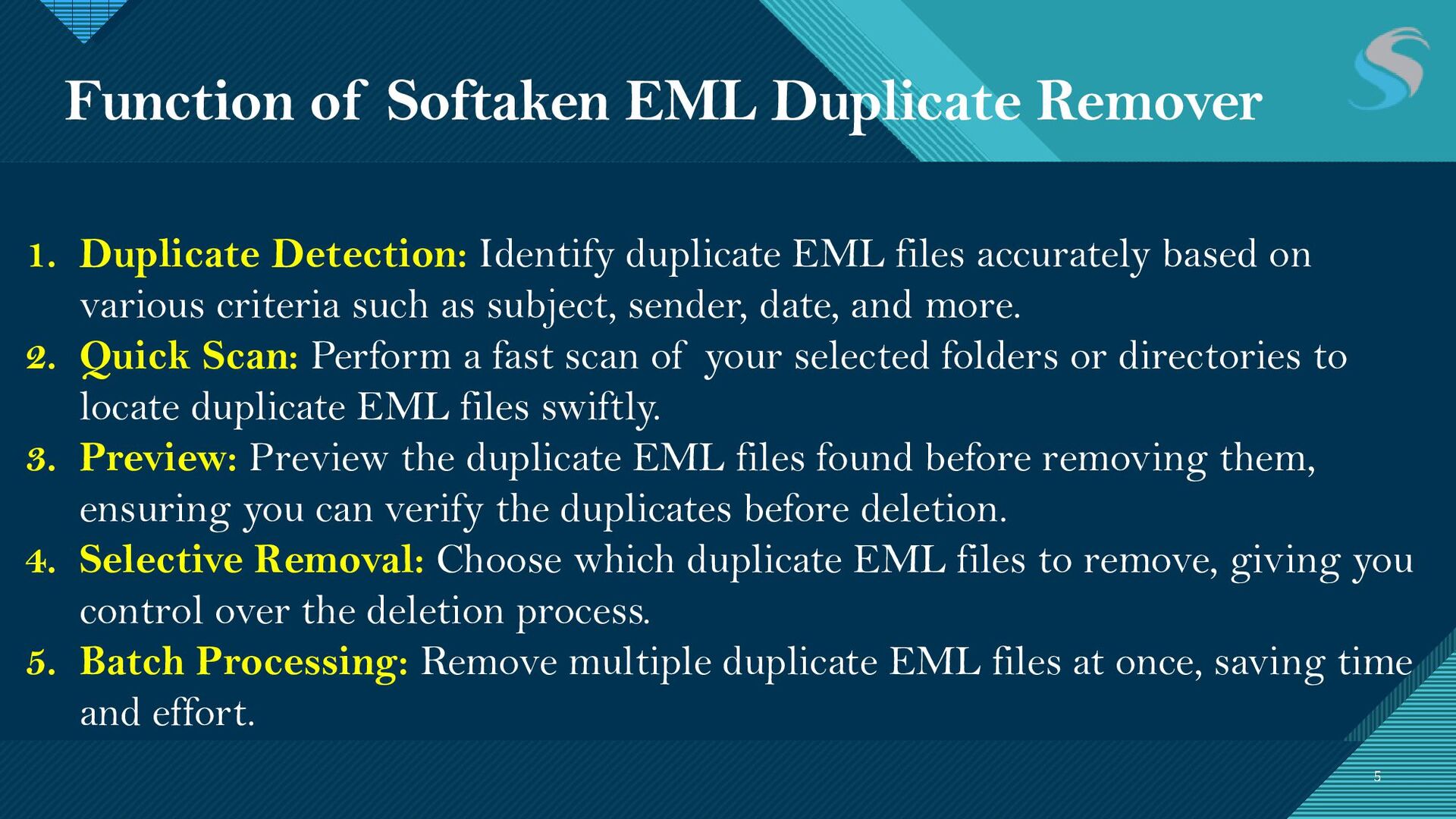 Function of Softaken EML Duplicate Remover

1. Duplicate Detection: Identify duplicate EML files accurately based on various criteria such as subject, sender, date, and more.
2. Quick Scan: Perform a fast scan of your selected folders or directories to locate duplicate EML files swiftly.
3. Preview: Preview the duplicate EML files found before removing them, ensuring you can verify the duplicates before deletion.
4. Selective Removal: Choose which duplicate EML files to remove, giving you control over the deletion process.
5. Batch Processing: Remove multiple duplicate EML files at once, saving time and effort.

5